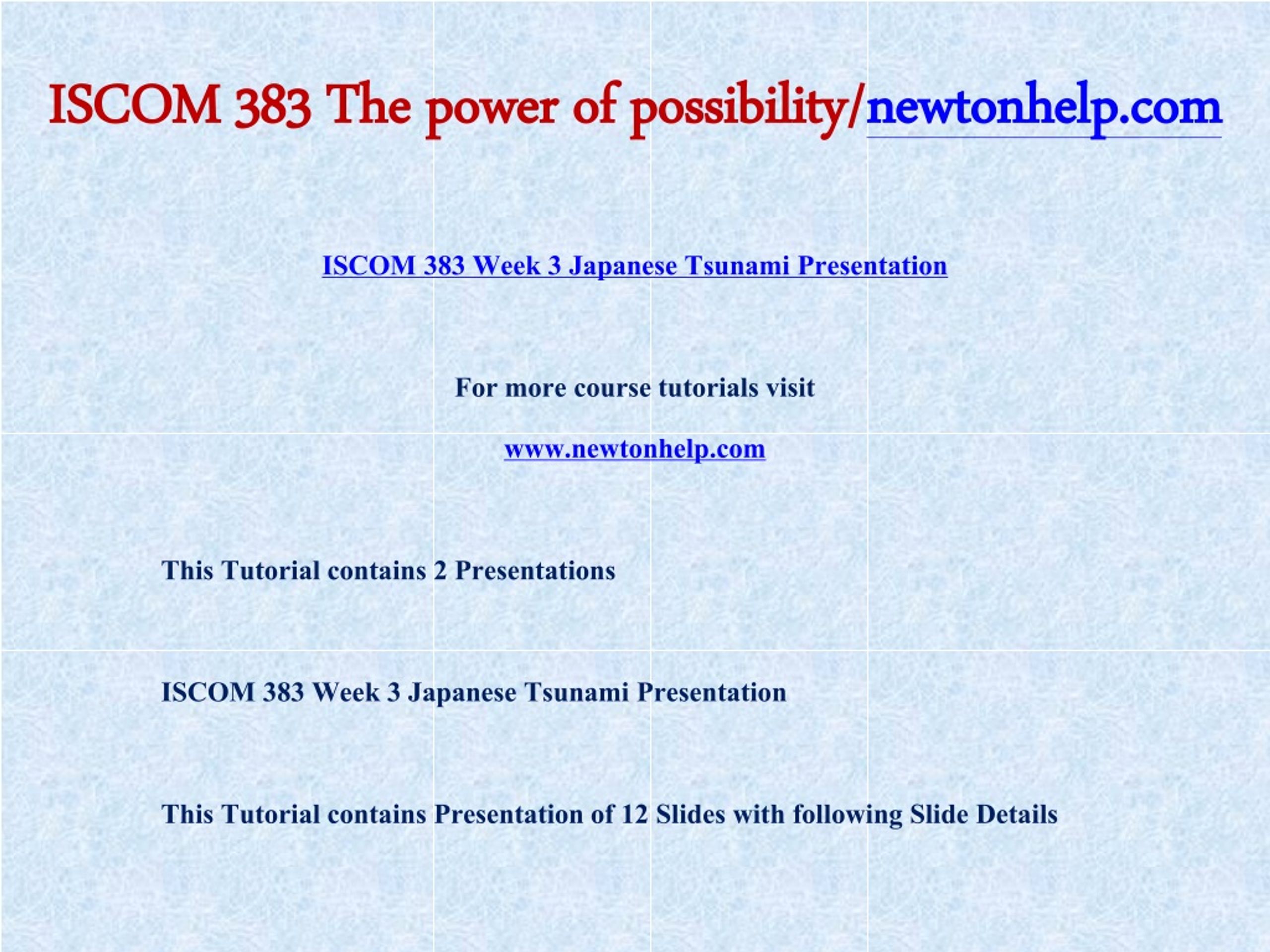 ISCOM 383 The power of possibility/newtonhelp.com

ISCOM 383 Week 3 Japanese Tsunami Presentation

For more course tutorials visit

www.newtonhelp.com

This Tutorial contains 2 Presentations

ISCOM 383 Week 3 Japanese Tsunami Presentation

This Tutorial contains Presentation of 12 Slides with following Slide Details